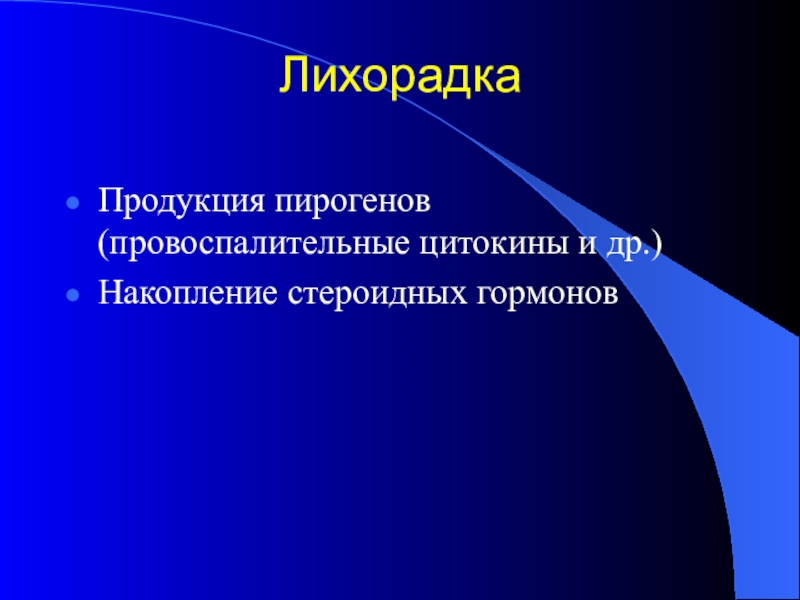 Лихорадка

- Продукция пирогенов (провоспалительные цитокины и др.)
- Накопление стероидных гормонов